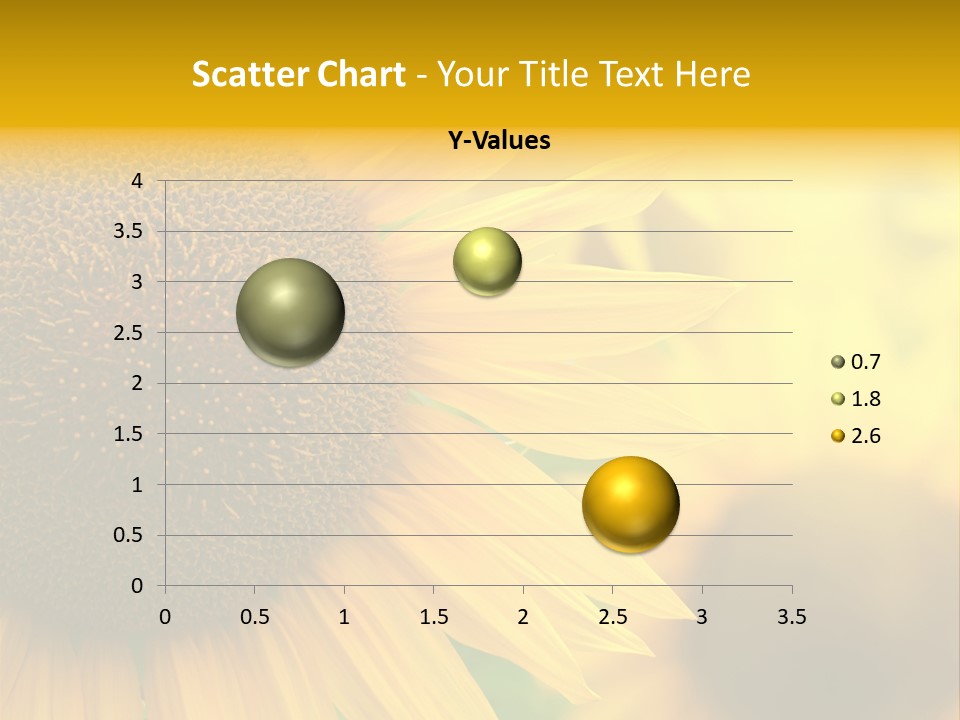 Scatter Chart - Your Title Text Here

Y-Values

4
3.5
3
2.5
2
1.5
1
0.5
0

0 0.5 1 1.5 2 2.5 3 3.5

0.7
1.8
2.6